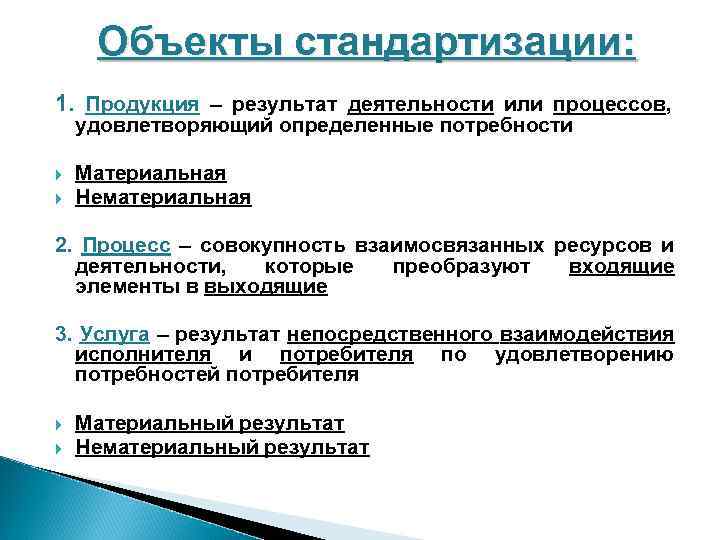 Объекты стандартизации:

1. Продукция – результат деятельности или процессов, удовлетворяющий определенные потребности

Материальная
Нематериальная

2. Процесс – совокупность взаимосвязанных ресурсов и деятельности, которые преобразуют входящие элементы в выходящие

3. Услуга – результат непосредственного взаимодействия исполнителя и потребителя по удовлетворению потребностей потребителя

Материальный результат
Нематериальный результат